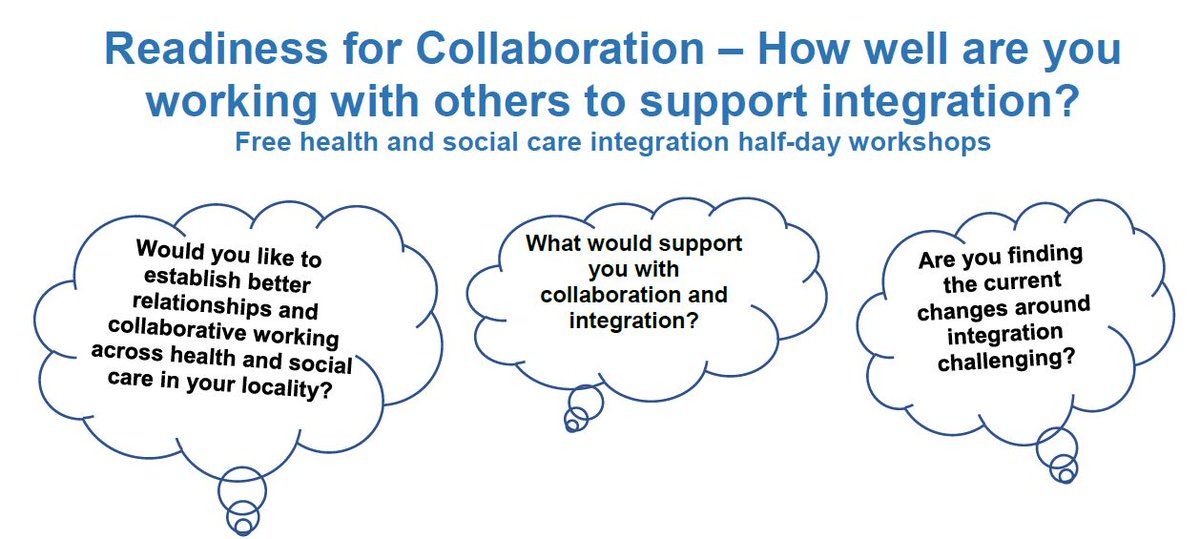 Readiness for Collaboration – How well are you working with others to support integration?
Free health and social care integration half-day workshops

Would you like to establish better relationships and collaborative working across health and social care in your locality?

What would support you with collaboration and integration?

Are you finding the current changes around integration challenging?